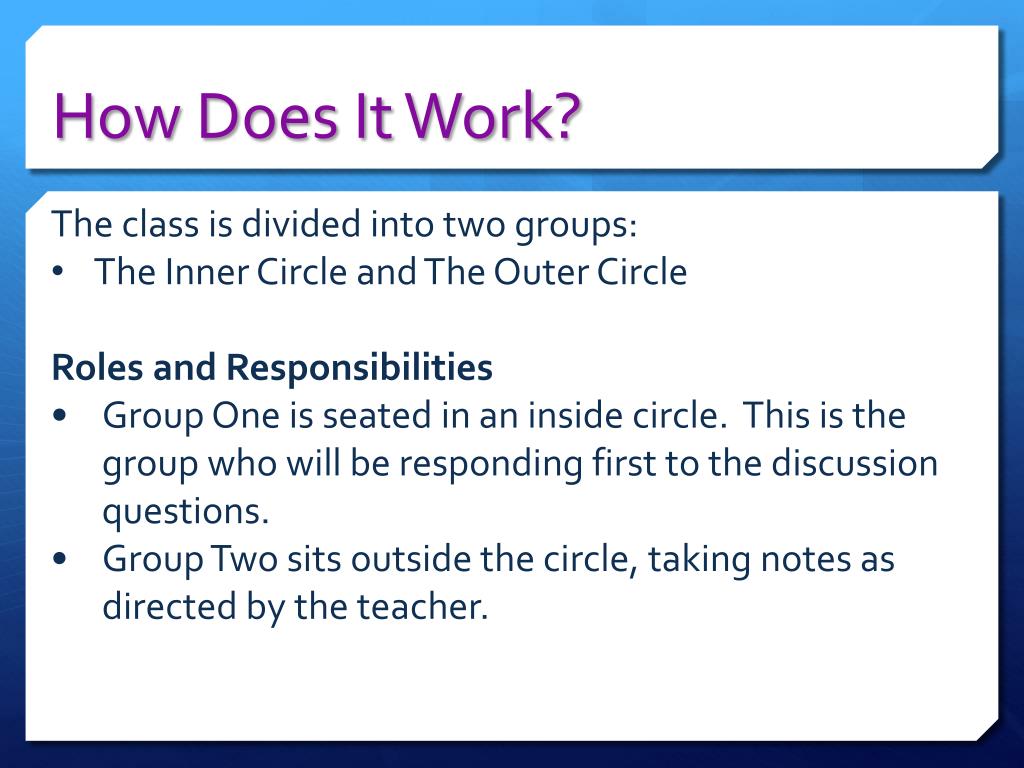 How Does It Work?

The class is divided into two groups:
• The Inner Circle and The Outer Circle

Roles and Responsibilities
• Group One is seated in an inside circle. This is the group who will be responding first to the discussion questions.
• Group Two sits outside the circle, taking notes as directed by the teacher.